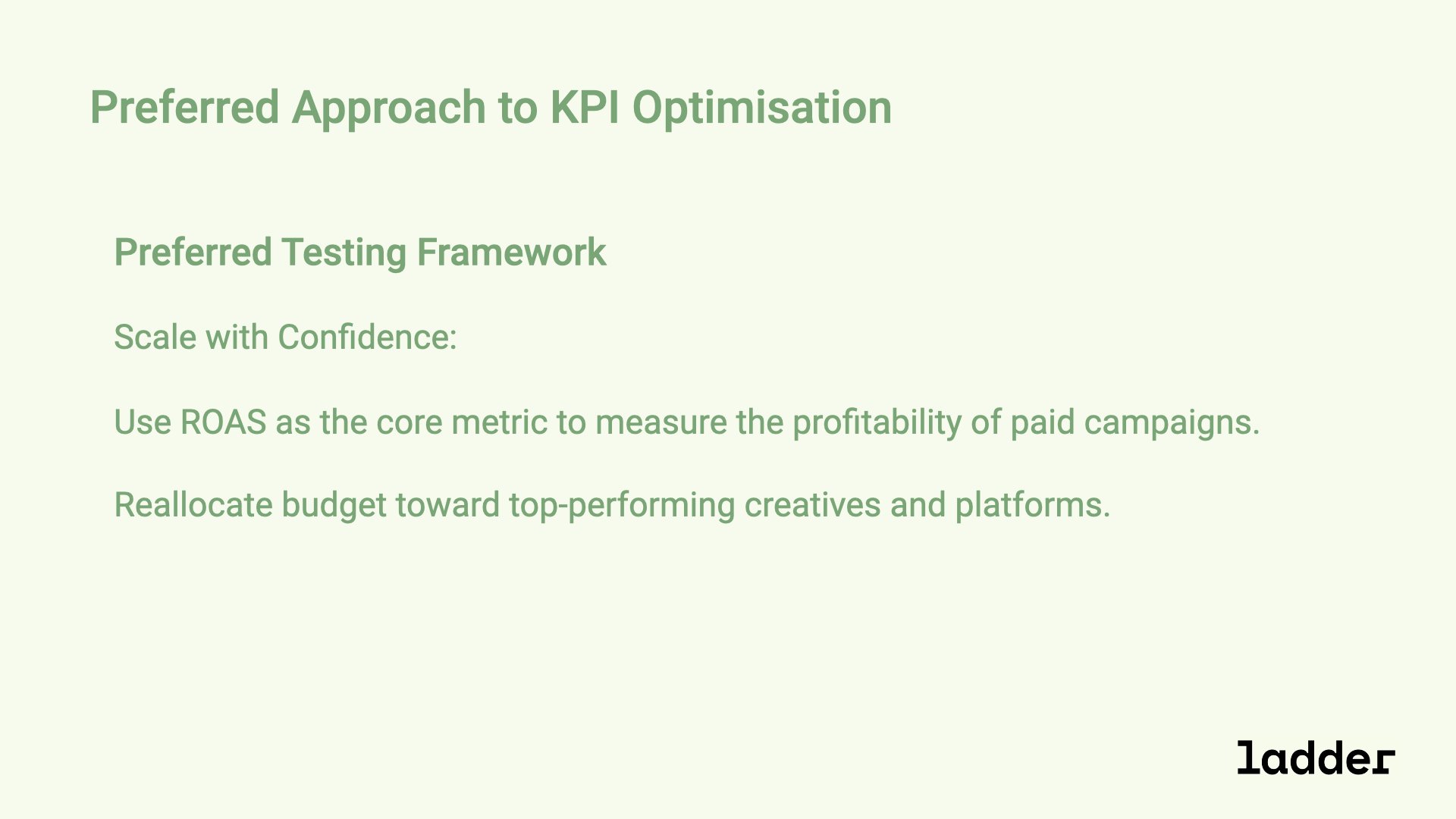 Preferred Approach to KPI Optimisation

Preferred Testing Framework

Scale with Confidence:

Use ROAS as the core metric to measure the profitability of paid campaigns.

Reallocate budget toward top-performing creatives and platforms.

ladder